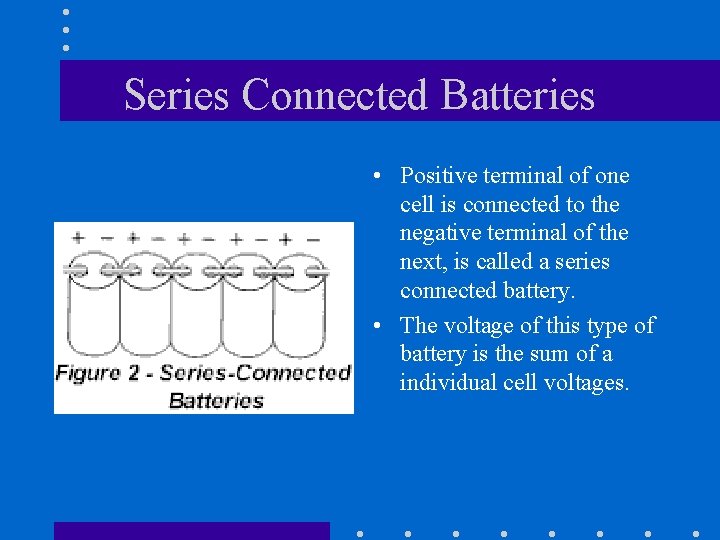 Series Connected Batteries

+ − + − + − + − + −

Figure 2 - Series-Connected Batteries

• Positive terminal of one cell is connected to the negative terminal of the next, is called a series connected battery.
• The voltage of this type of battery is the sum of a individual cell voltages.